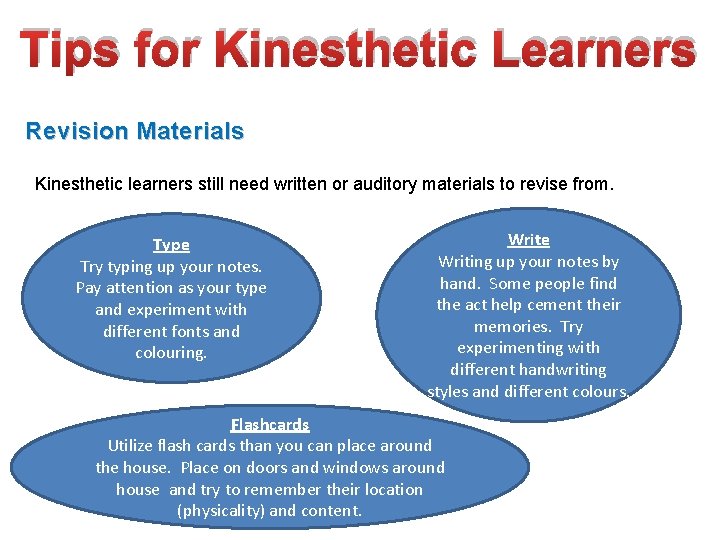 Tips for Kinesthetic Learners

Revision Materials

Kinesthetic learners still need written or auditory materials to revise from.

Type
Try typing up your notes. Pay attention as your type and experiment with different fonts and colouring.

Write
Writing up your notes by hand. Some people find the act help cement their memories. Try experimenting with different handwriting styles and different colours.

Flashcards
Utilize flash cards than you can place around the house. Place on doors and windows around house and try to remember their location (physicality) and content.